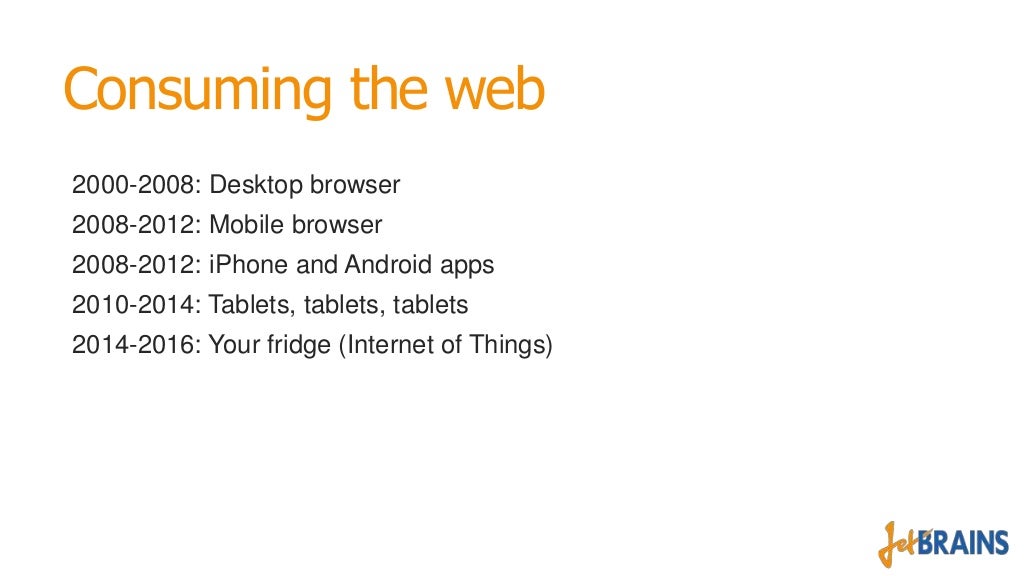 Consuming the web

2000-2008: Desktop browser
2008-2012: Mobile browser
2008-2012: iPhone and Android apps
2010-2014: Tablets, tablets, tablets
2014-2016: Your fridge (Internet of Things)

JetBRAINS